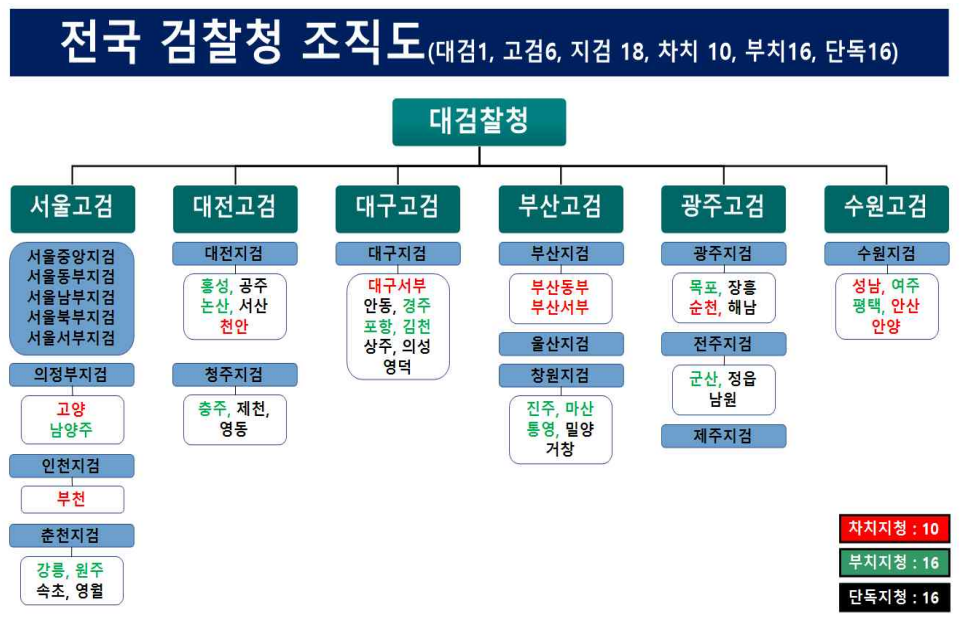 전국 검찰청 조직도(대검1, 고검6, 지검 18, 차치 10, 부치16, 단독16)

대검찰청

서울고검

서울중앙지검
서울동부지검
서울남부지검
서울북부지검
서울서부지검

의정부지검

고양
남양주

인천지검

부천

춘천지검

강릉, 원주
속초, 영월

대전고검

대전지검

홍성, 공주
논산, 서산
천안

청주지검

충주, 제천,
영동

대구고검

대구지검

대구서부
안동, 경주
포항, 김천
상주, 의성
영덕

부산고검

부산지검

부산동부
부산서부

울산지검

창원지검

진주, 마산
통영, 밀양
거창

광주고검

광주지검

목포, 장흥
순천, 해남

전주지검

군산, 정읍
남원

제주지검

수원고검

수원지검

성남, 여주
평택, 안산
안양

차치지청 : 10

부치지청 : 16

단독지청 : 16